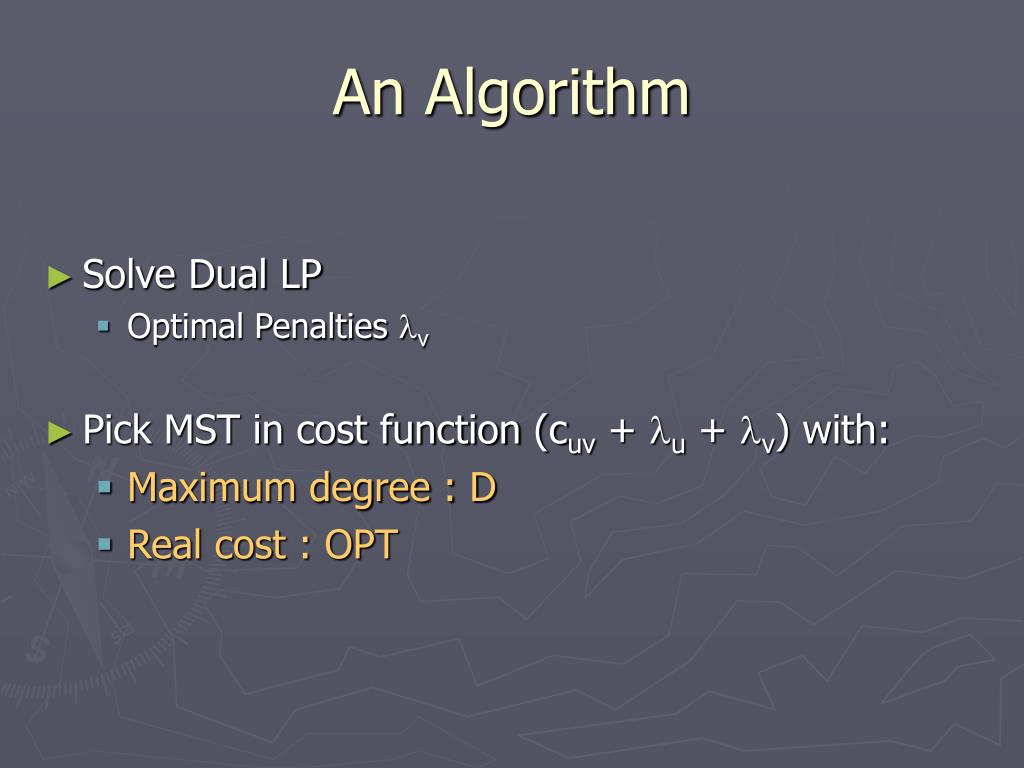 An Algorithm

► Solve Dual LP
▪ Optimal Penalties $\lambda_v$

► Pick MST in cost function ($c_{uv} + \lambda_u + \lambda_v$) with:
▪ Maximum degree : D
▪ Real cost : OPT